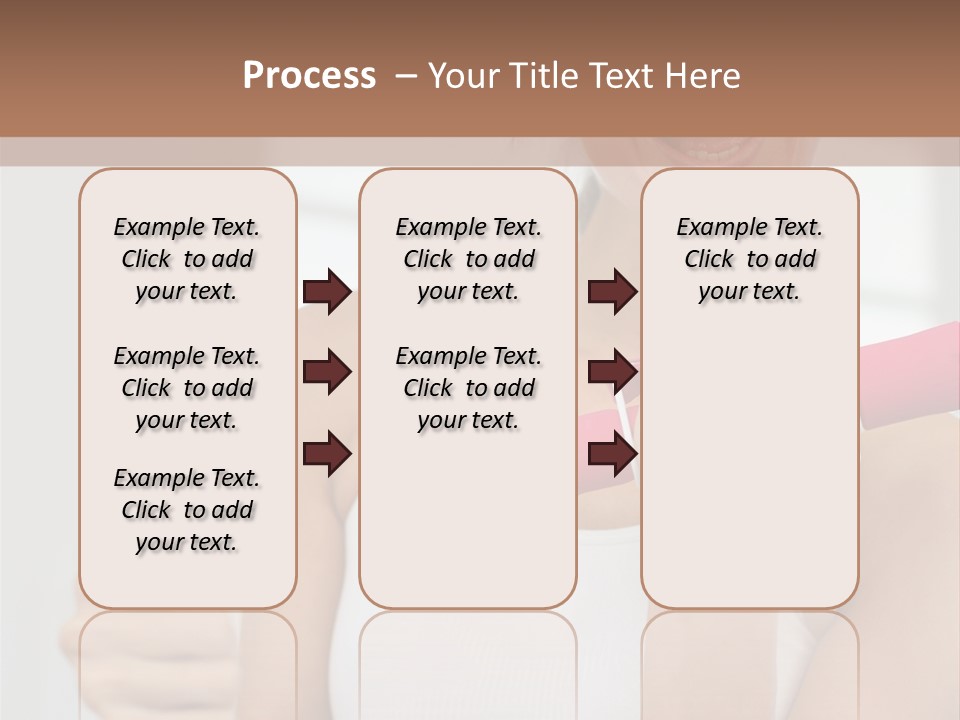 Process – Your Title Text Here

Example Text. Click to add your text.

Example Text. Click to add your text.

Example Text. Click to add your text.

Example Text. Click to add your text.

Example Text. Click to add your text.

Example Text. Click to add your text.